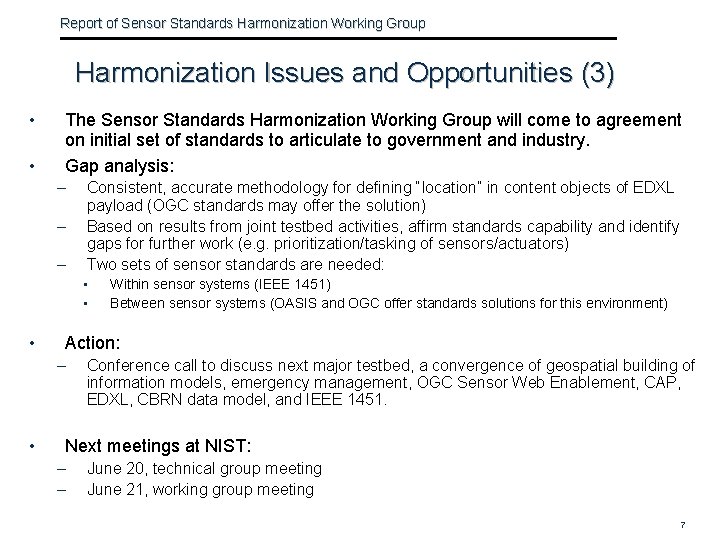 Report of Sensor Standards Harmonization Working Group

Harmonization Issues and Opportunities (3)

• The Sensor Standards Harmonization Working Group will come to agreement on initial set of standards to articulate to government and industry.

• Gap analysis:
– Consistent, accurate methodology for defining "location" in content objects of EDXL payload (OGC standards may offer the solution)
– Based on results from joint testbed activities, affirm standards capability and identify gaps for further work (e.g. prioritization/tasking of sensors/actuators)
– Two sets of sensor standards are needed:
▪ Within sensor systems (IEEE 1451)
▪ Between sensor systems (OASIS and OGC offer standards solutions for this environment)

• Action:
– Conference call to discuss next major testbed, a convergence of geospatial building of information models, emergency management, OGC Sensor Web Enablement, CAP, EDXL, CBRN data model, and IEEE 1451.

• Next meetings at NIST:
– June 20, technical group meeting
– June 21, working group meeting

7